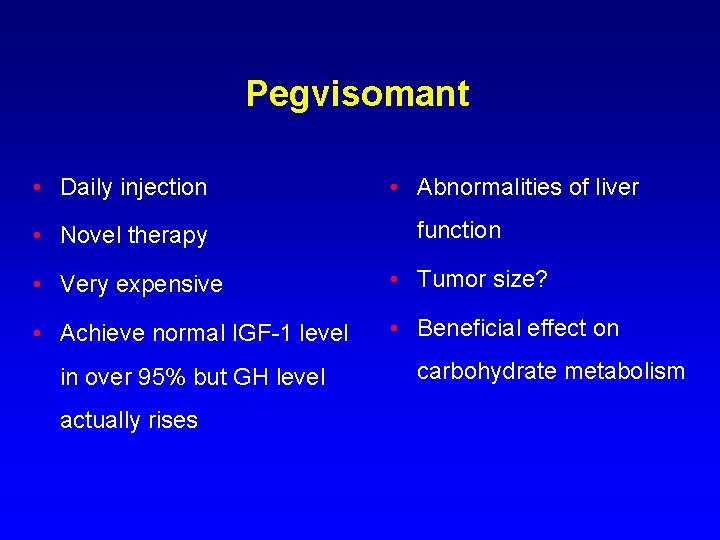 Pegvisomant

• Daily injection
• Novel therapy
• Very expensive
• Achieve normal IGF-1 level in over 95% but GH level actually rises

• Abnormalities of liver function
• Tumor size?
• Beneficial effect on carbohydrate metabolism